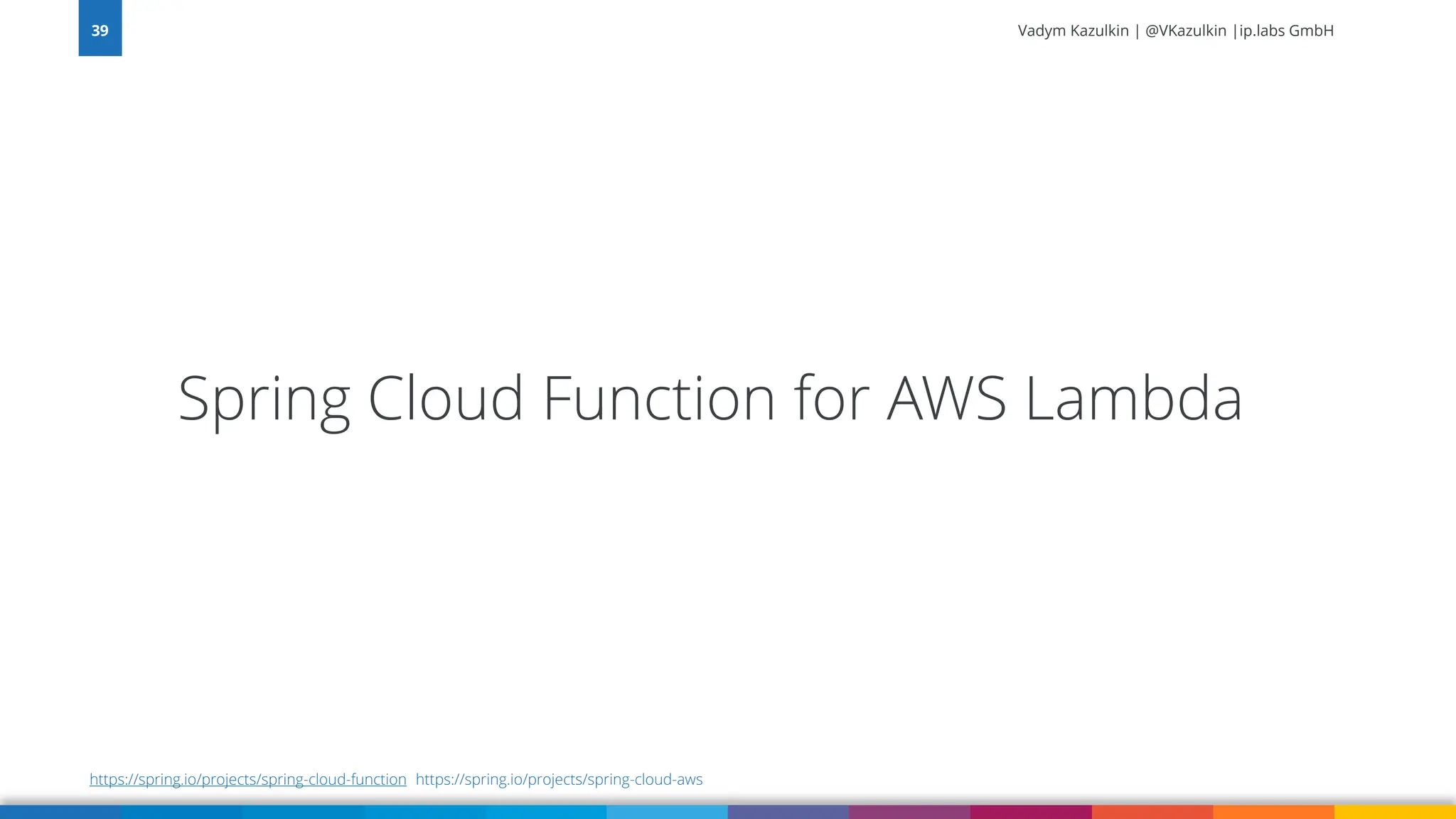 39

Vadym Kazulkin | @VKazulkin |ip.labs GmbH

Spring Cloud Function for AWS Lambda

https://spring.io/projects/spring-cloud-function https://spring.io/projects/spring-cloud-aws